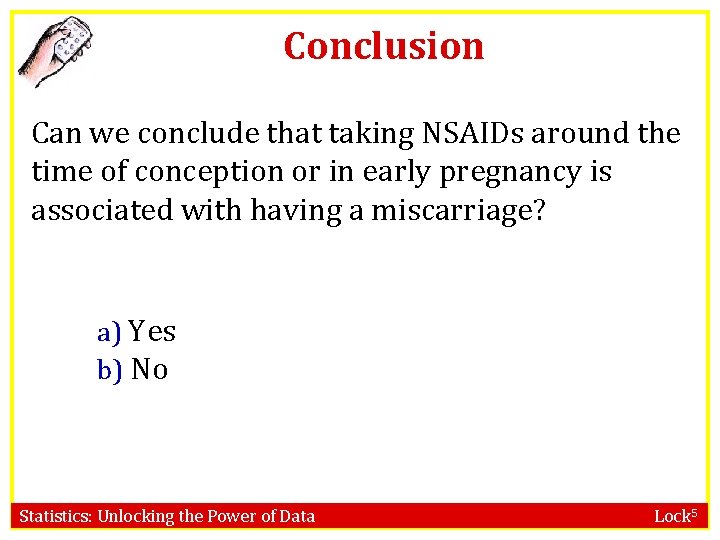 Conclusion

Can we conclude that taking NSAIDs around the time of conception or in early pregnancy is associated with having a miscarriage?

a) Yes
b) No

Statistics: Unlocking the Power of Data

Lock$^5$